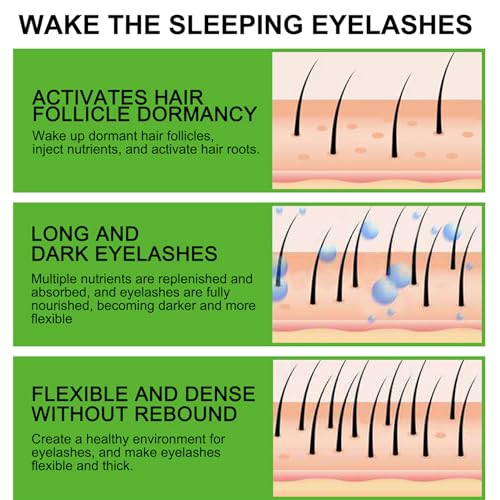 WAKE THE SLEEPING EYELASHES

ACTIVATES HAIR FOLLICLE DORMANCY

Wake up dormant hair follicles, inject nutrients, and activate hair roots.

LONG AND DARK EYELASHES

Multiple nutrients are replenished and absorbed, and eyelashes are fully nourished, becoming darker and more flexible

FLEXIBLE AND DENSE WITHOUT REBOUND

Create a healthy environment for eyelashes, and make eyelashes flexible and thick.